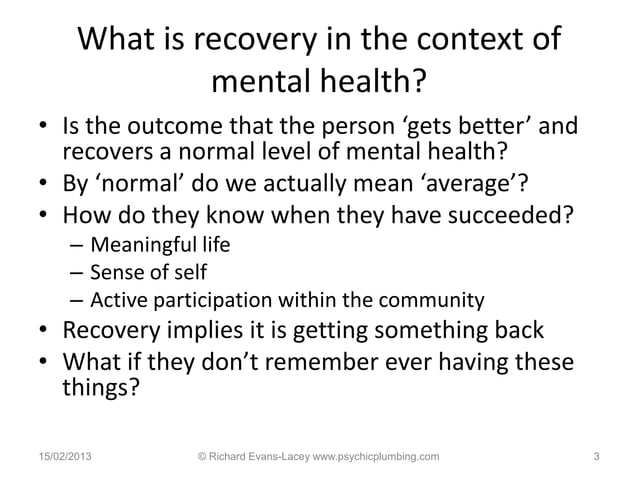 What is recovery in the context of mental health?

• Is the outcome that the person ‘gets better’ and recovers a normal level of mental health?
• By ‘normal’ do we actually mean ‘average’?
• How do they know when they have succeeded?
– Meaningful life
– Sense of self
– Active participation within the community
• Recovery implies it is getting something back
• What if they don’t remember ever having these things?

15/02/2013 © Richard Evans-Lacey www.psychicplumbing.com 3